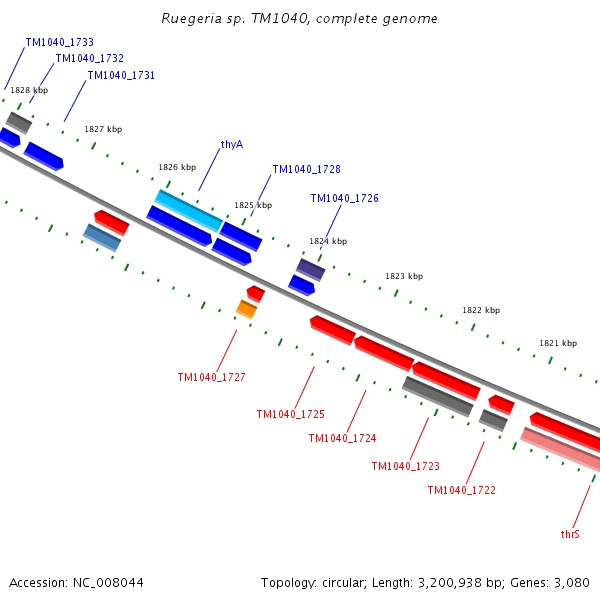 Ruegeria sp. TM1040, complete genome

TM1040_1733
TM1040_1732
TM1040_1731
1828 kbp
1827 kbp
thyA
1826 kbp
TM1040_1728
1825 kbp
TM1040_1726
1824 kbp
1823 kbp
1822 kbp
1821 kbp
TM1040_1727
TM1040_1725
TM1040_1724
TM1040_1723
TM1040_1722
thrS

Accession: NC_008044

Topology: circular; Length: 3,200,938 bp; Genes: 3,080